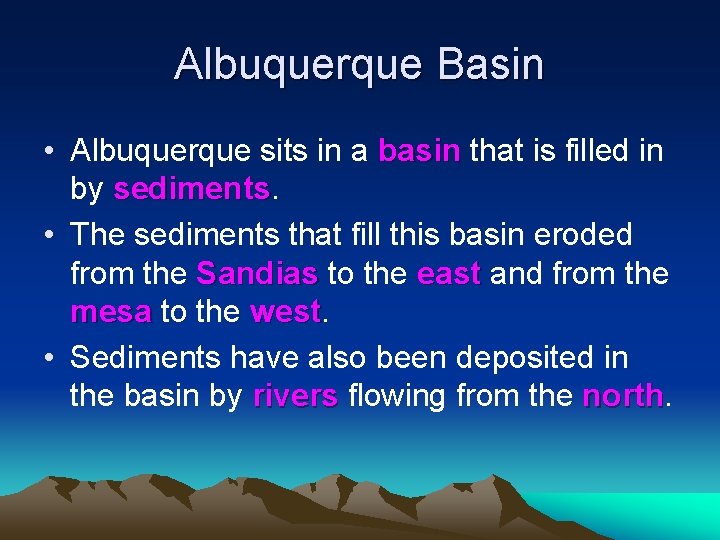 Albuquerque Basin

• Albuquerque sits in a basin that is filled in by sediments.

• The sediments that fill this basin eroded from the Sandias to the east and from the mesa to the west.

• Sediments have also been deposited in the basin by rivers flowing from the north.